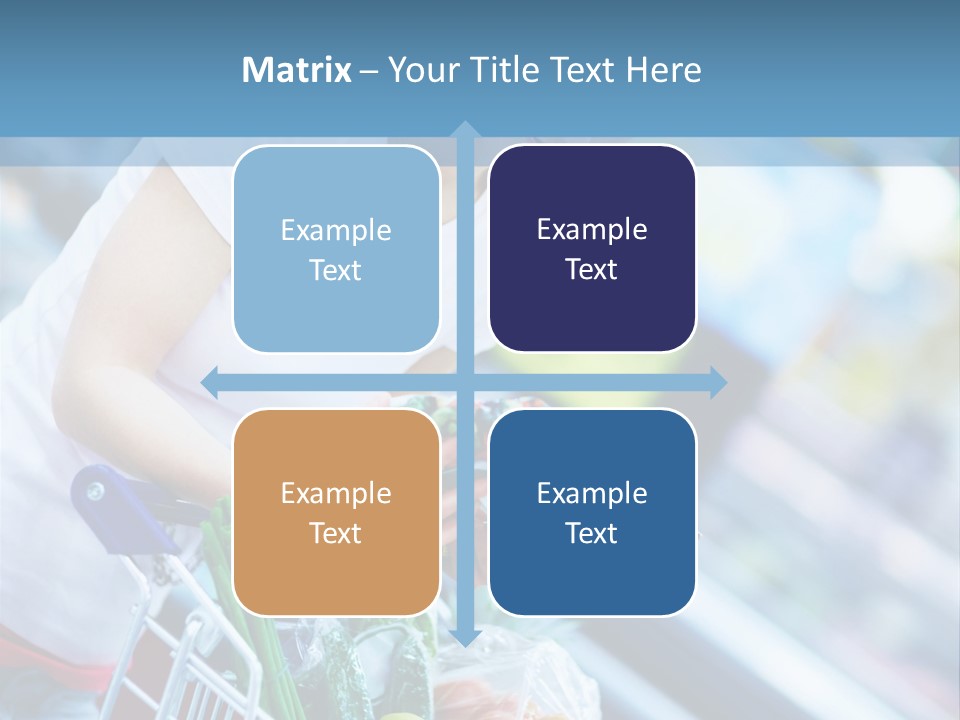 Matrix – Your Title Text Here

Example Text

Example Text

Example Text

Example Text